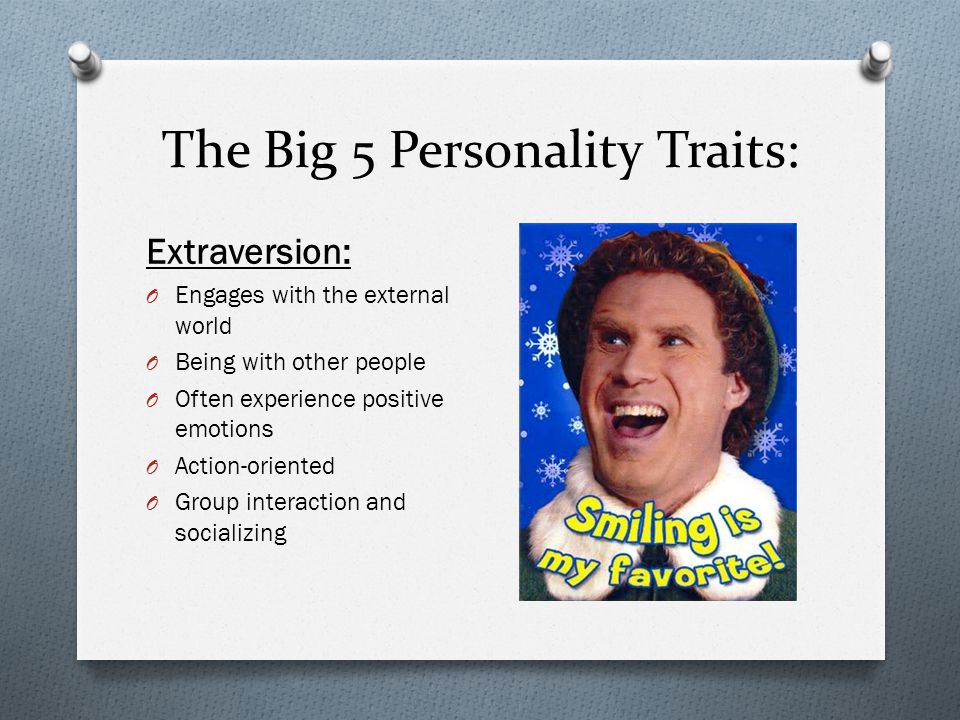 The Big 5 Personality Traits:

Extraversion:

O Engages with the external world
O Being with other people
O Often experience positive emotions
O Action-oriented
O Group interaction and socializing

Smiling is my favorite!